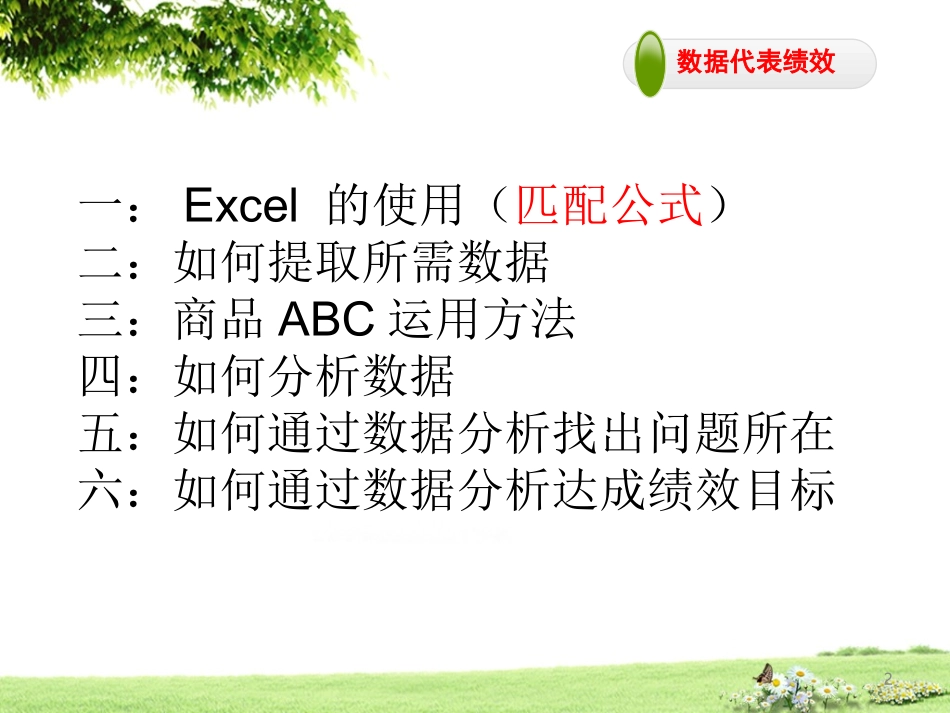 数据代表绩效

一： Excel 的使用（匹配公式）
二：如何提取所需数据
三：商品 ABC 运用方法
四：如何分析数据
五：如何通过数据分析找出问题所在
六：如何通过数据分析达成绩效目标

2